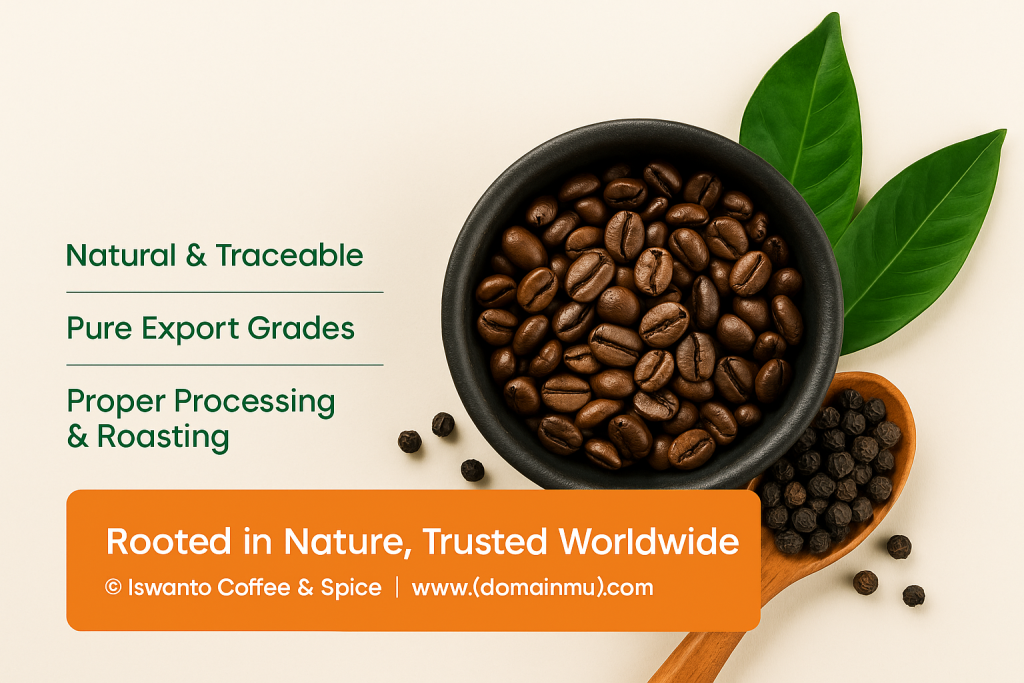 Natural & Traceable

Pure Export Grades

Proper Processing & Roasting

Rooted in Nature, Trusted Worldwide

© Iswanto Coffee & Spice | www.(domainmu).com